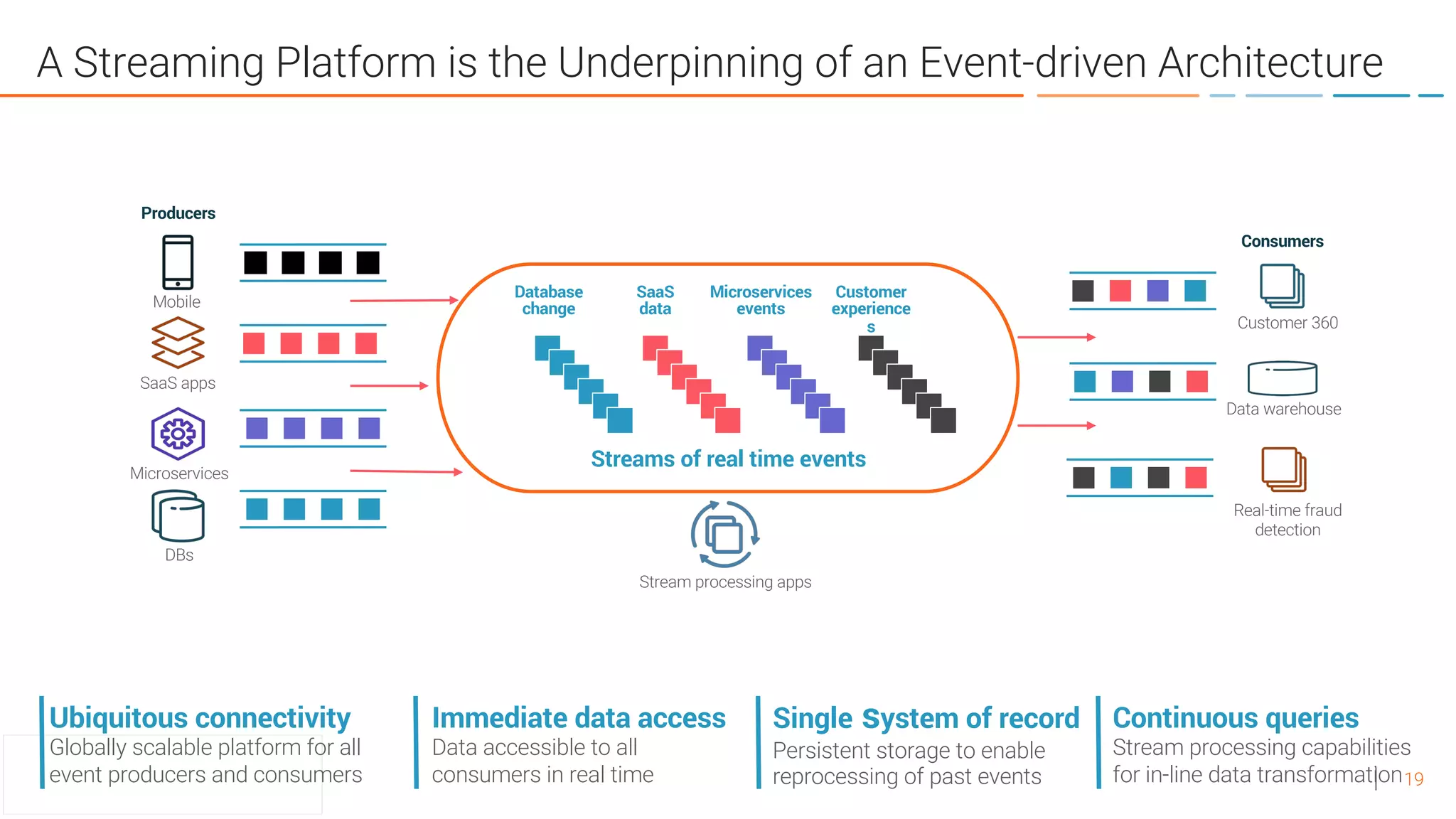 A Streaming Platform is the Underpinning of an Event-driven Architecture

Producers

Mobile

SaaS apps

Microservices

DBs

Database change

SaaS data

Microservices events

Customer experiences

Streams of real time events

Stream processing apps

Consumers

Customer 360

Data warehouse

Real-time fraud detection

Ubiquitous connectivity
Globally scalable platform for all event producers and consumers

Immediate data access
Data accessible to all consumers in real time

Single System of record
Persistent storage to enable reprocessing of past events

Continuous queries
Stream processing capabilities for in-line data transformation

19